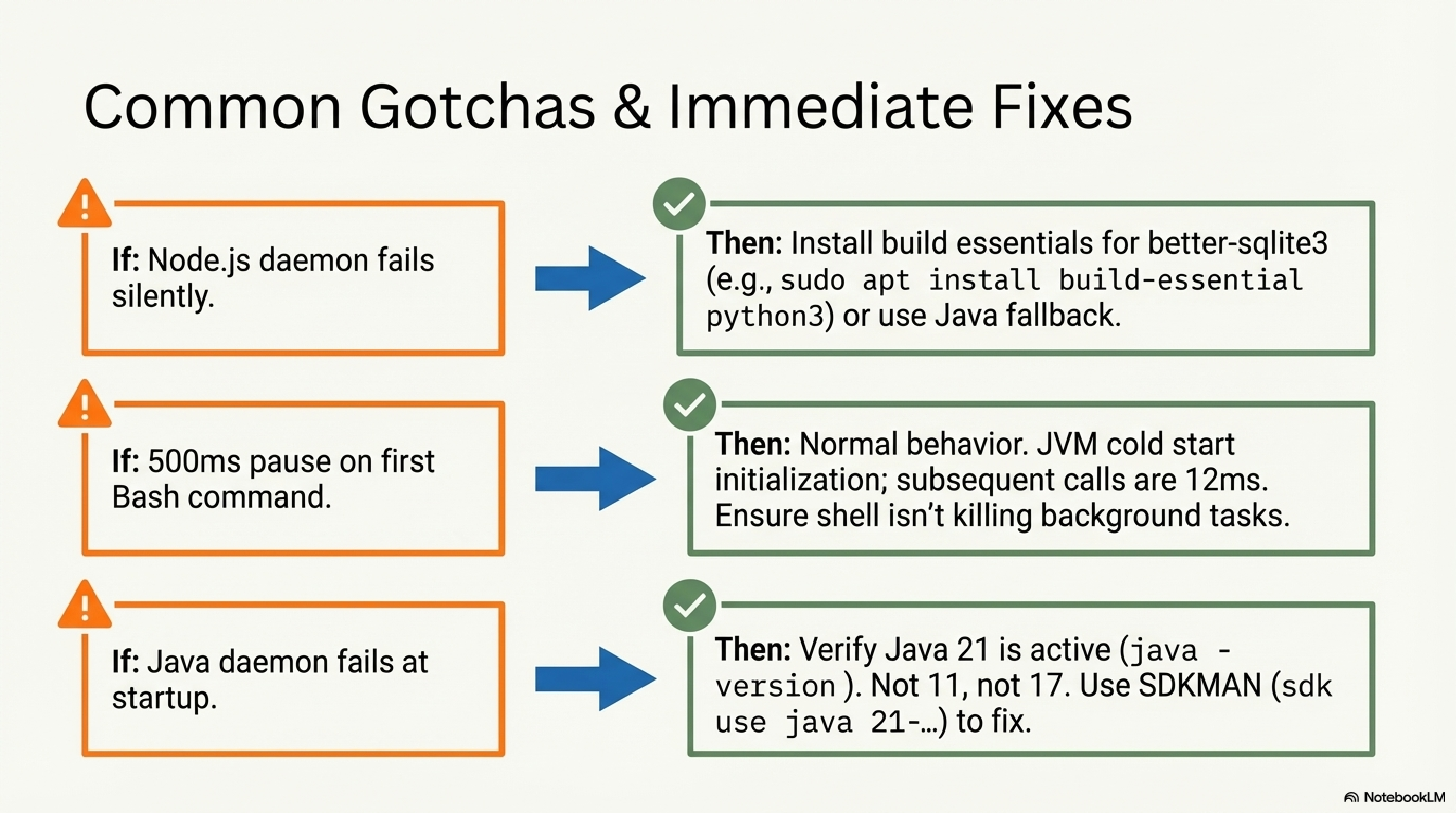 Common Gotchas & Immediate Fixes

If: Node.js daemon fails silently.

Then: Install build essentials for better-sqlite3 (e.g., sudo apt install build-essential python3) or use Java fallback.

If: 500ms pause on first Bash command.

Then: Normal behavior. JVM cold start initialization; subsequent calls are 12ms. Ensure shell isn't killing background tasks.

If: Java daemon fails at startup.

Then: Verify Java 21 is active (java -version ). Not 11, not 17. Use SDKMAN (sdk use java 21-...) to fix.

NotebookLM